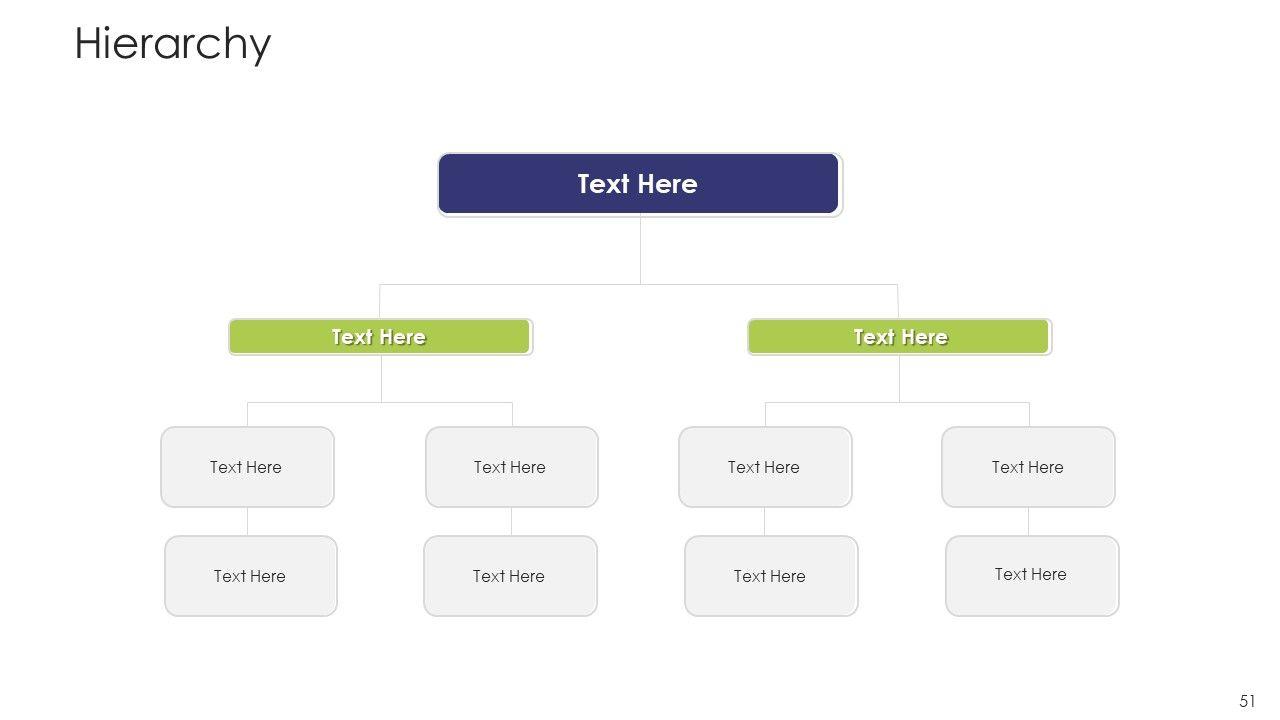 Hierarchy

Text Here

Text Here

Text Here

Text Here

Text Here

Text Here

Text Here

Text Here

Text Here

Text Here

Text Here

51